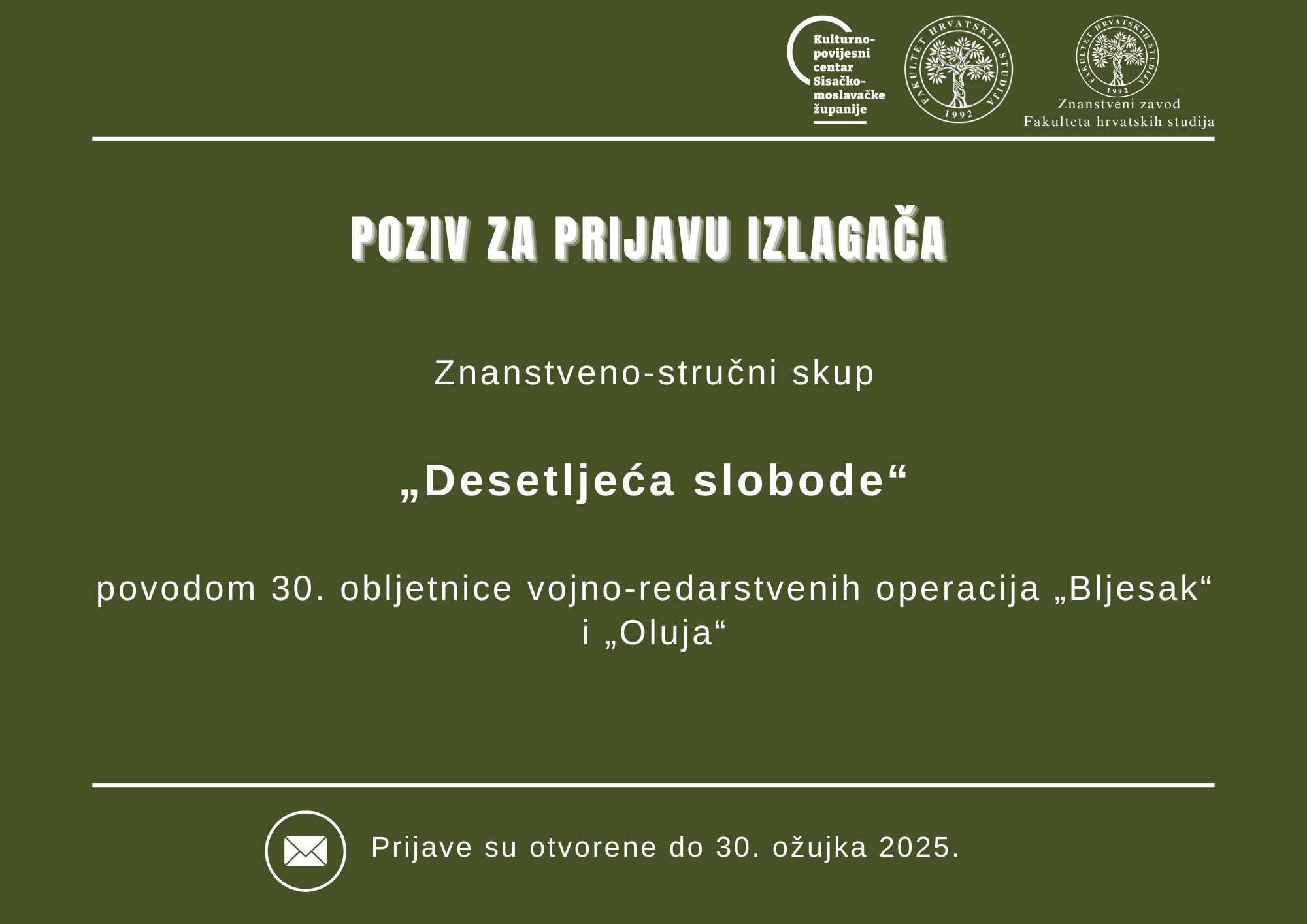 Kulturno-povijesni centar Sisačko-moslavačke županije

FAKULTET HRVATSKIH STUDIJA 1992

FAKULTET HRVATSKIH STUDIJA 1992
Znanstveni zavod
Fakulteta hrvatskih studija

POZIV ZA PRIJAVU IZLAGAČA

Znanstveno-stručni skup

„Desetljeća slobode“

povodom 30. obljetnice vojno-redarstvenih operacija „Bljesak“ i „Oluja“

Prijave su otvorene do 30. ožujka 2025.